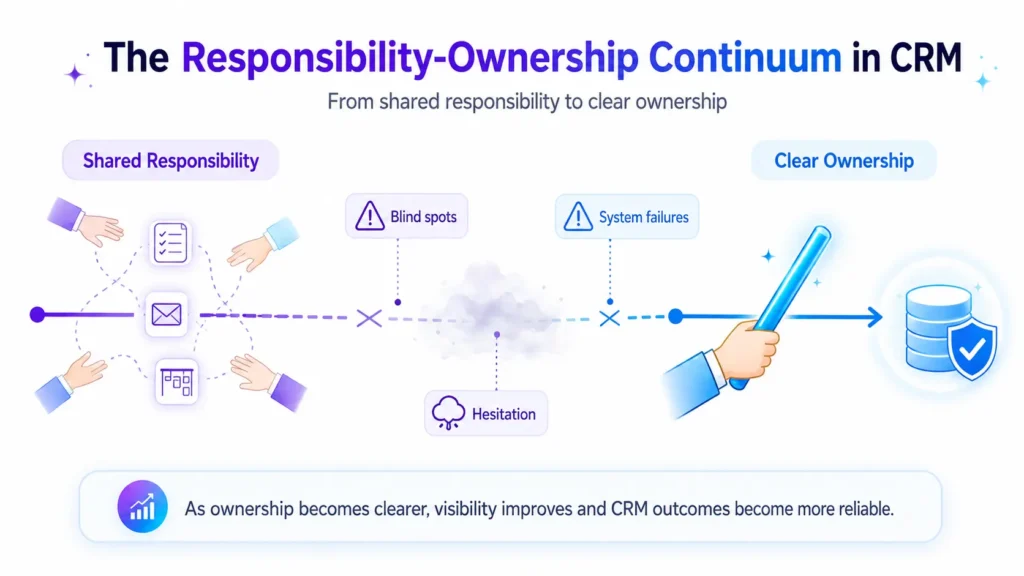 The Responsibility-Ownership Continuum in CRM

From shared responsibility to clear ownership

Shared Responsibility

Clear Ownership

Blind spots

System failures

Hesitation

As ownership becomes clearer, visibility improves and CRM outcomes become more reliable.